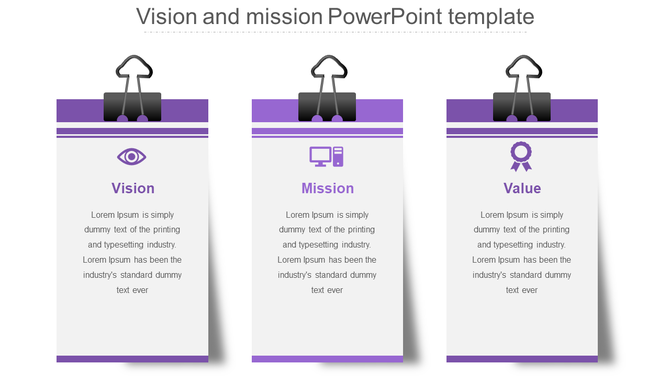 Vision and mission PowerPoint template

Vision

Lorem Ipsum is simply dummy text of the printing and typesetting industry. Lorem Ipsum has been the industry's standard dummy text ever

Mission

Lorem Ipsum is simply dummy text of the printing and typesetting industry. Lorem Ipsum has been the industry's standard dummy text ever

Value

Lorem Ipsum is simply dummy text of the printing and typesetting industry. Lorem Ipsum has been the industry's standard dummy text ever